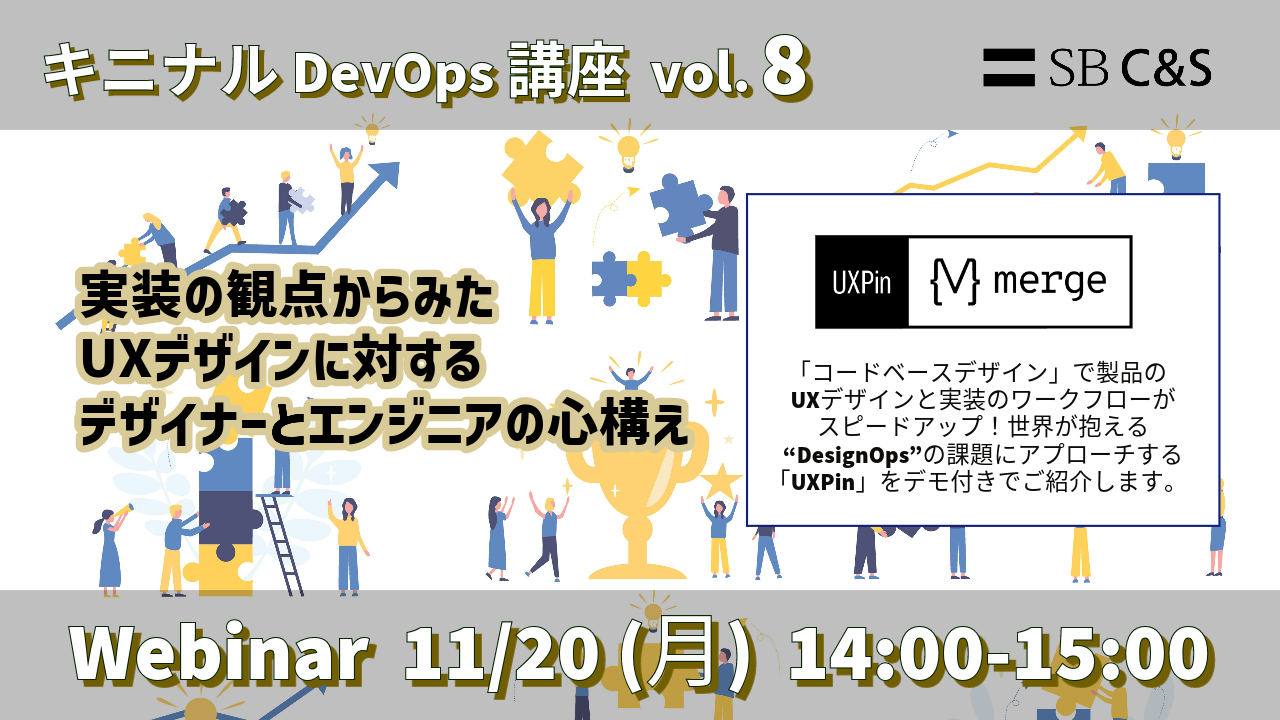 キニナル DevOps 講座 vol. 8

SB C&S

実装の観点からみた
UXデザインに対する
デザイナーとエンジニアの心構え

UXPin {M} merge

「コードベースデザイン」で製品のUXデザインと実装のワークフローがスピードアップ！世界が抱える“DesignOps”の課題にアプローチする「UXPin」をデモ付きでご紹介します。

Webinar 11/20 (月) 14:00-15:00